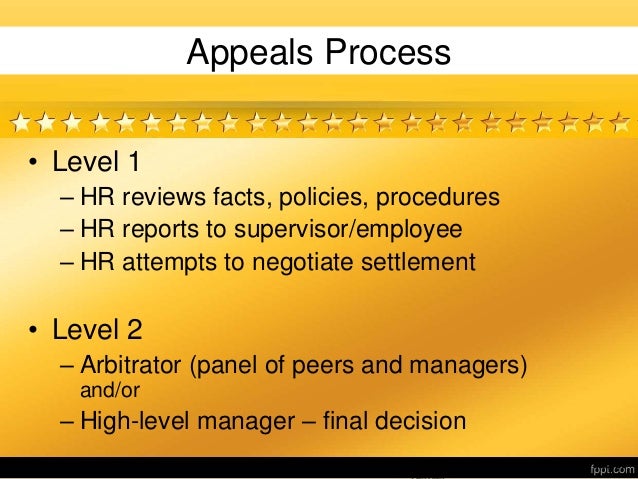 Appeals Process

• Level 1
– HR reviews facts, policies, procedures
– HR reports to supervisor/employee
– HR attempts to negotiate settlement

• Level 2
– Arbitrator (panel of peers and managers) and/or
– High-level manager – final decision

fppt.com